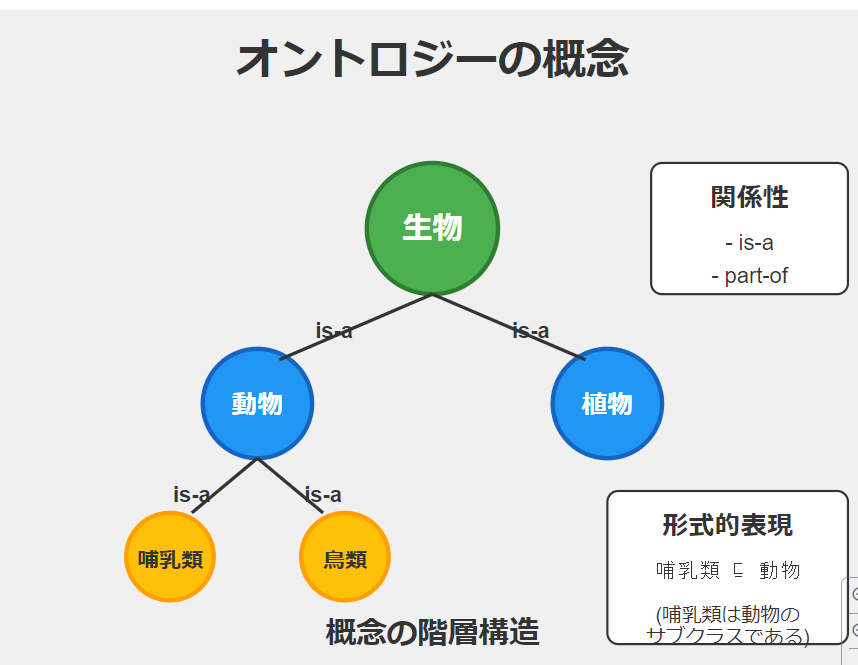 オントロジーの概念

生物

is-a

is-a

動物

植物

is-a

is-a

哺乳類

鳥類

概念の階層構造

関係性

- is-a
- part-of

形式的表現

哺乳類 ⊑ 動物

(哺乳類は動物のサブクラスである)